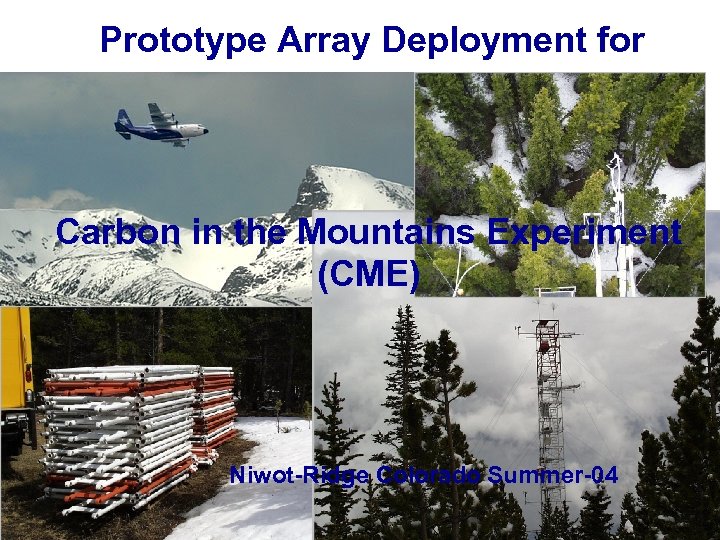 Prototype Array Deployment for

Carbon in the Mountains Experiment (CME)

Niwot-Ridge Colorado Summer-04